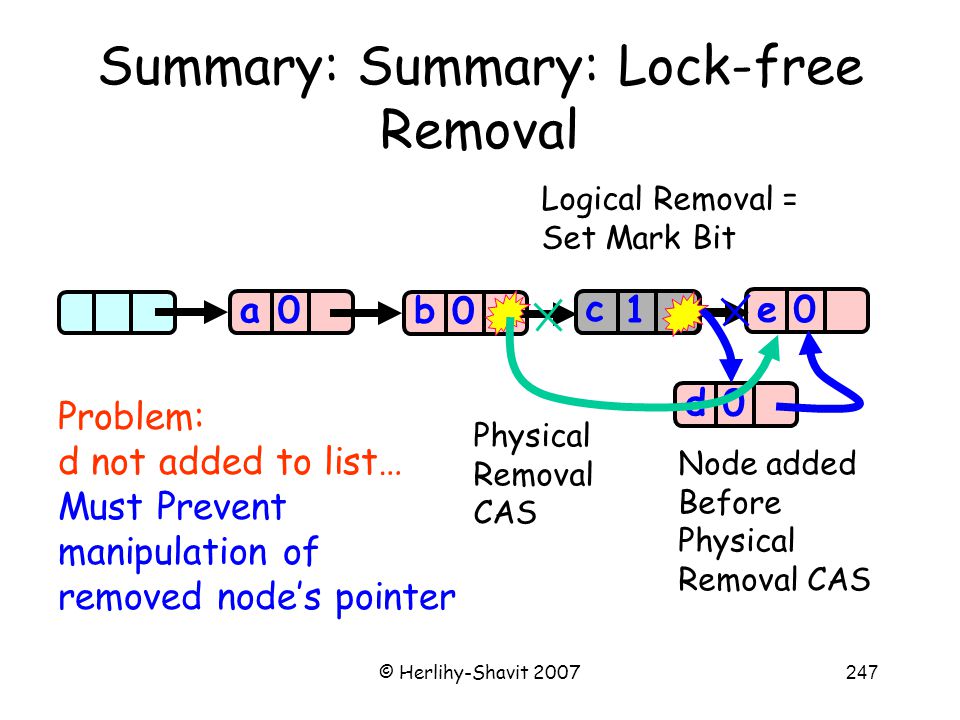 Summary: Summary: Lock-free Removal

Logical Removal = Set Mark Bit

a 0

b 0

c 1

e 0

d 0

Problem:
d not added to list…
Must Prevent manipulation of removed node's pointer

Physical Removal CAS

Node added Before Physical Removal CAS

© Herlihy-Shavit 2007

247